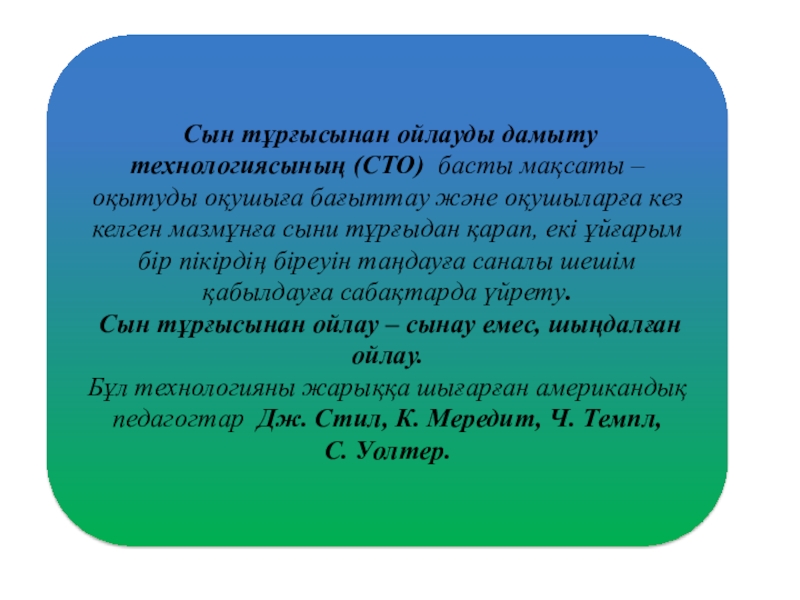 Сын тұрғысынан ойлауды дамыту технологиясының (СТО) басты мақсаты – оқытуды оқушыға бағыттау және оқушыларға кез келген мазмұнға сыни тұрғыдан қарап, екі ұйғарым бір пікірдің біреуін таңдауға саналы шешім қабылдауға сабақтарда үйрету.
Сын тұрғысынан ойлау – сынау емес, шыңдалған ойлау.
Бұл технологияны жарыққа шығарған американдық педагогтар Дж. Стил, К. Мередит, Ч. Темпл, С. Уолтер.